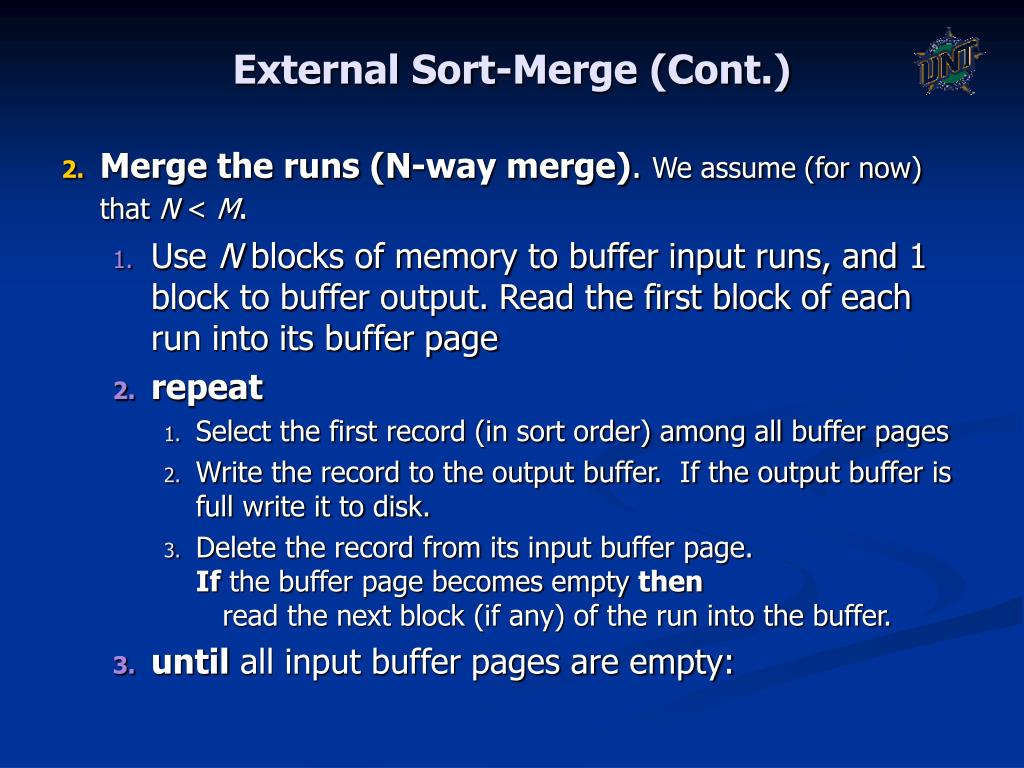 External Sort-Merge (Cont.)

UNT

2. Merge the runs (N-way merge). We assume (for now) that $N < M$.

1. Use $N$ blocks of memory to buffer input runs, and 1 block to buffer output. Read the first block of each run into its buffer page

2. repeat

1. Select the first record (in sort order) among all buffer pages

2. Write the record to the output buffer. If the output buffer is full write it to disk.

3. Delete the record from its input buffer page.
If the buffer page becomes empty then
read the next block (if any) of the run into the buffer.

3. until all input buffer pages are empty: